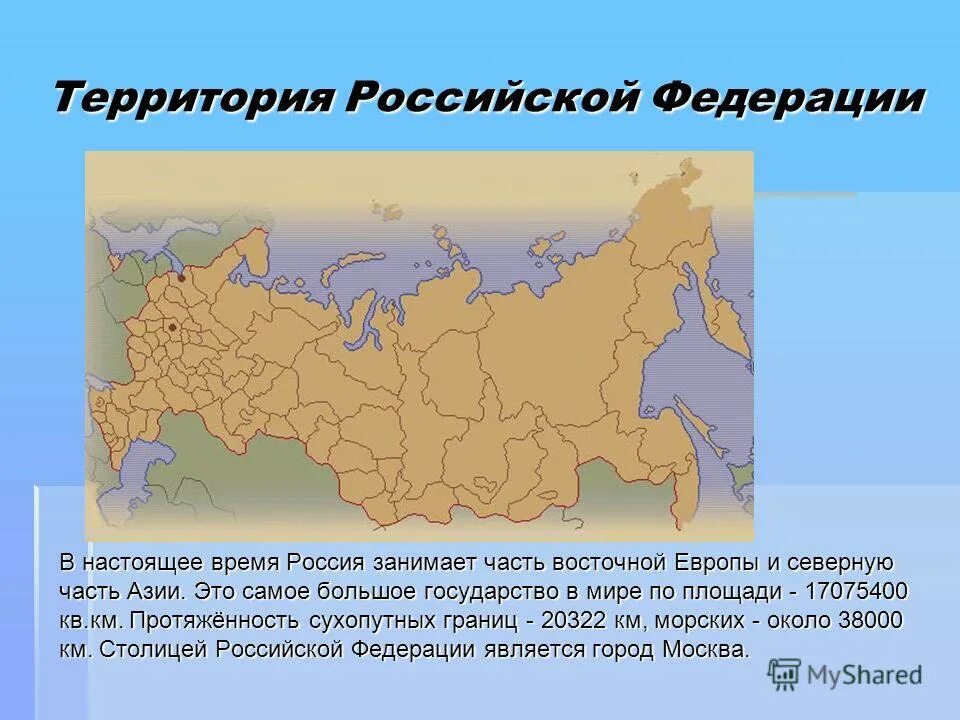 Территория Российской Федерации

В настоящее время Россия занимает часть восточной Европы и северную часть Азии. Это самое большое государство в мире по площади - 17075400 кв.км. Протяжённость сухопутных границ - 20322 км, морских - около 38000 км. Столицей Российской Федерации является город Москва.

MyShared